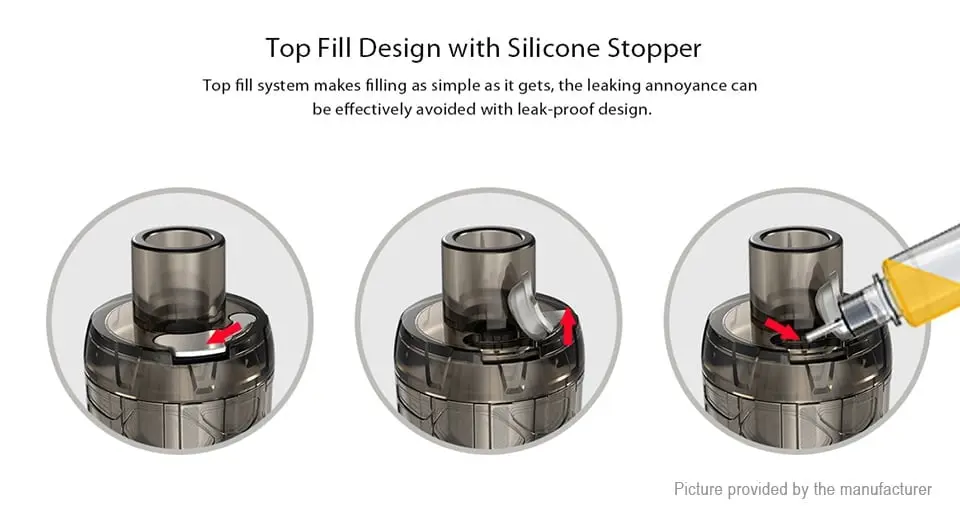 Top Fill Design with Silicone Stopper

Top fill system makes filling as simple as it gets, the leaking annoyance can be effectively avoided with leak-proof design.

Picture provided by the manufacturer